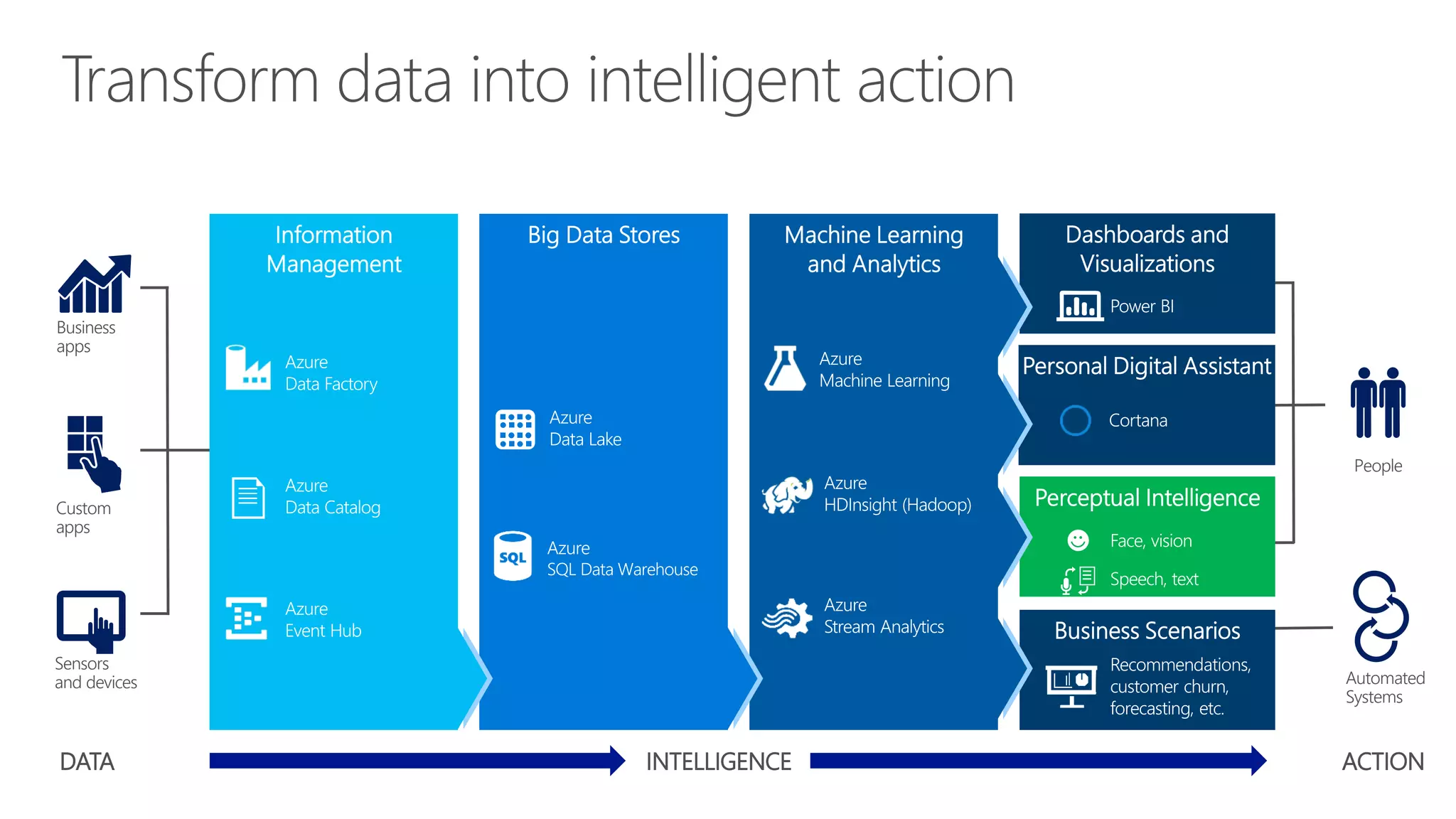 Transform data into intelligent action

Business apps

Custom apps

Sensors and devices

Information Management

Azure Data Factory

Azure Data Catalog

Azure Event Hub

Big Data Stores

Azure Data Lake

SQL

Azure SQL Data Warehouse

Machine Learning and Analytics

Azure Machine Learning

Azure HDInsight (Hadoop)

Azure Stream Analytics

Dashboards and Visualizations

Power BI

Personal Digital Assistant

Cortana

Perceptual Intelligence

Face, vision

Speech, text

Business Scenarios

Recommendations, customer churn, forecasting, etc.

People

Automated Systems

DATA

INTELLIGENCE

ACTION